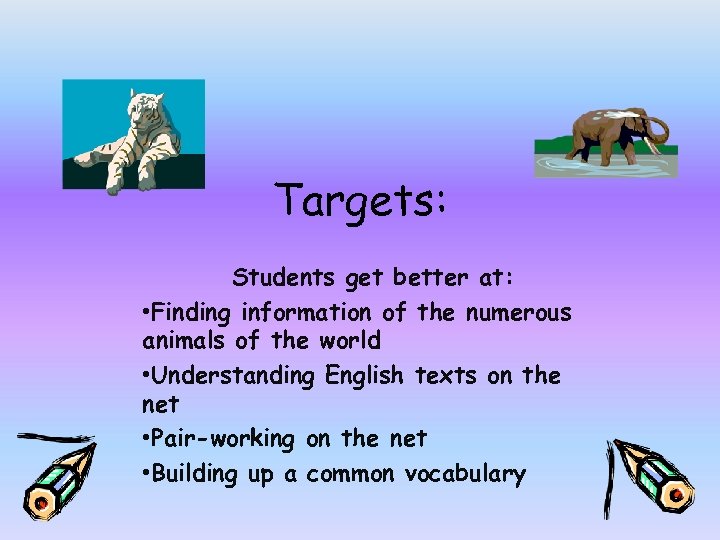 Targets:

Students get better at:

•Finding information of the numerous animals of the world

•Understanding English texts on the net

•Pair-working on the net

•Building up a common vocabulary